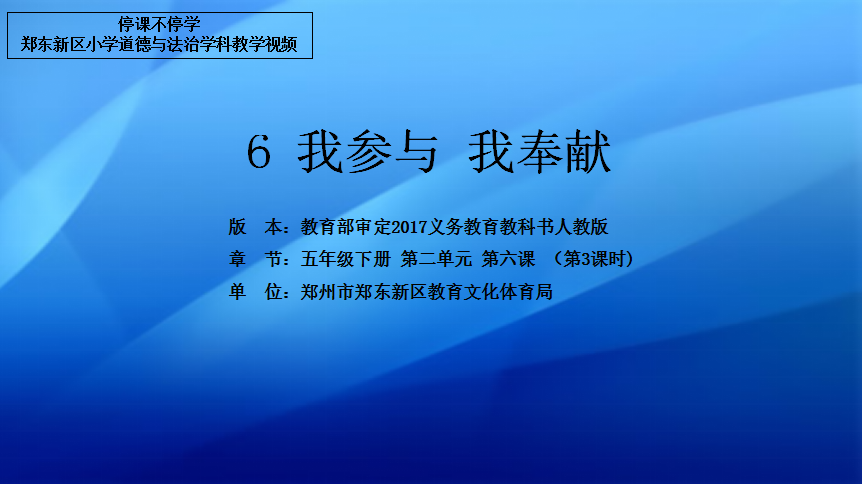 停课不停学
郑东新区小学道德与法治学科教学视频

6 我参与 我奉献

版　本：教育部审定2017义务教育教科书人教版
章　节：五年级下册 第二单元 第六课 （第3课时）
单　位：郑州市郑东新区教育文化体育局